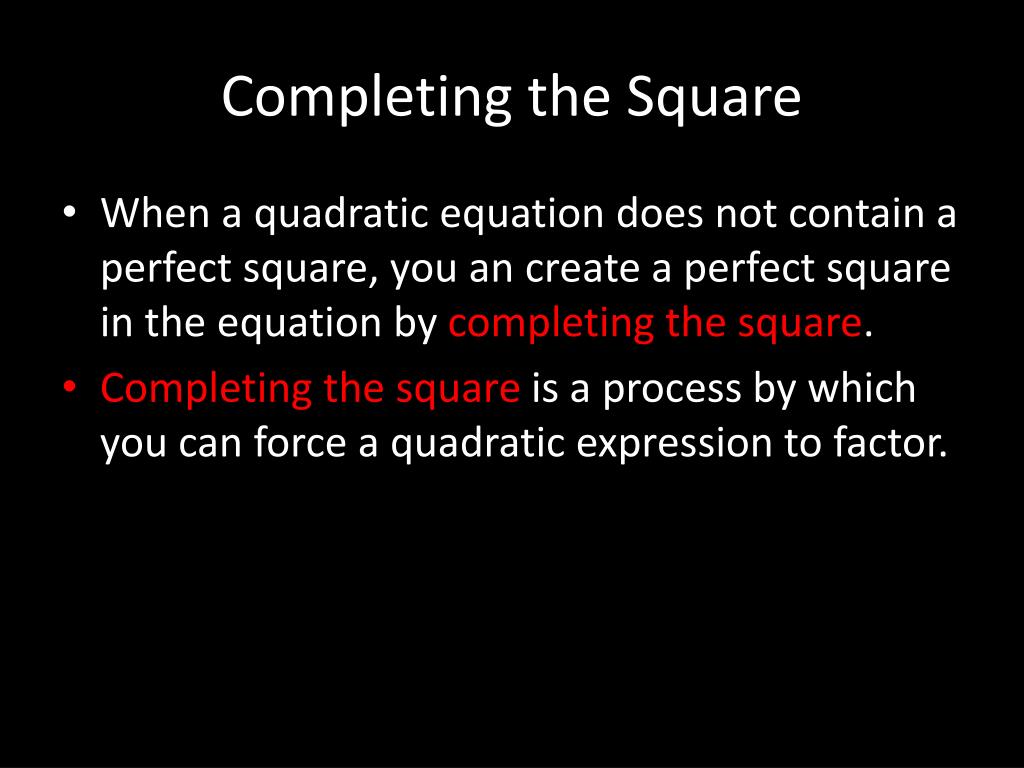 Completing the Square

• When a quadratic equation does not contain a perfect square, you an create a perfect square in the equation by completing the square.

• Completing the square is a process by which you can force a quadratic expression to factor.